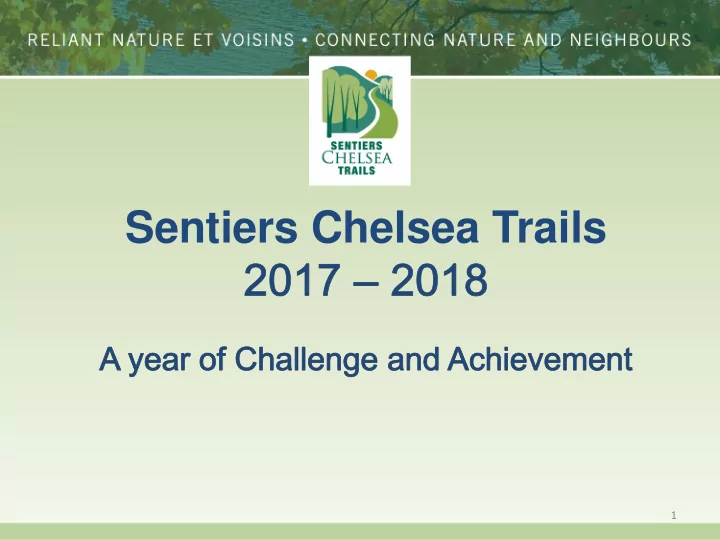 RELIANT NATURE ET VOISINS • CONNECTING NATURE AND NEIGHBOURS

SENTIERS
CHELSEA
TRAILS

Sentiers Chelsea Trails
2017 – 2018

A year of Challenge and Achievement

1